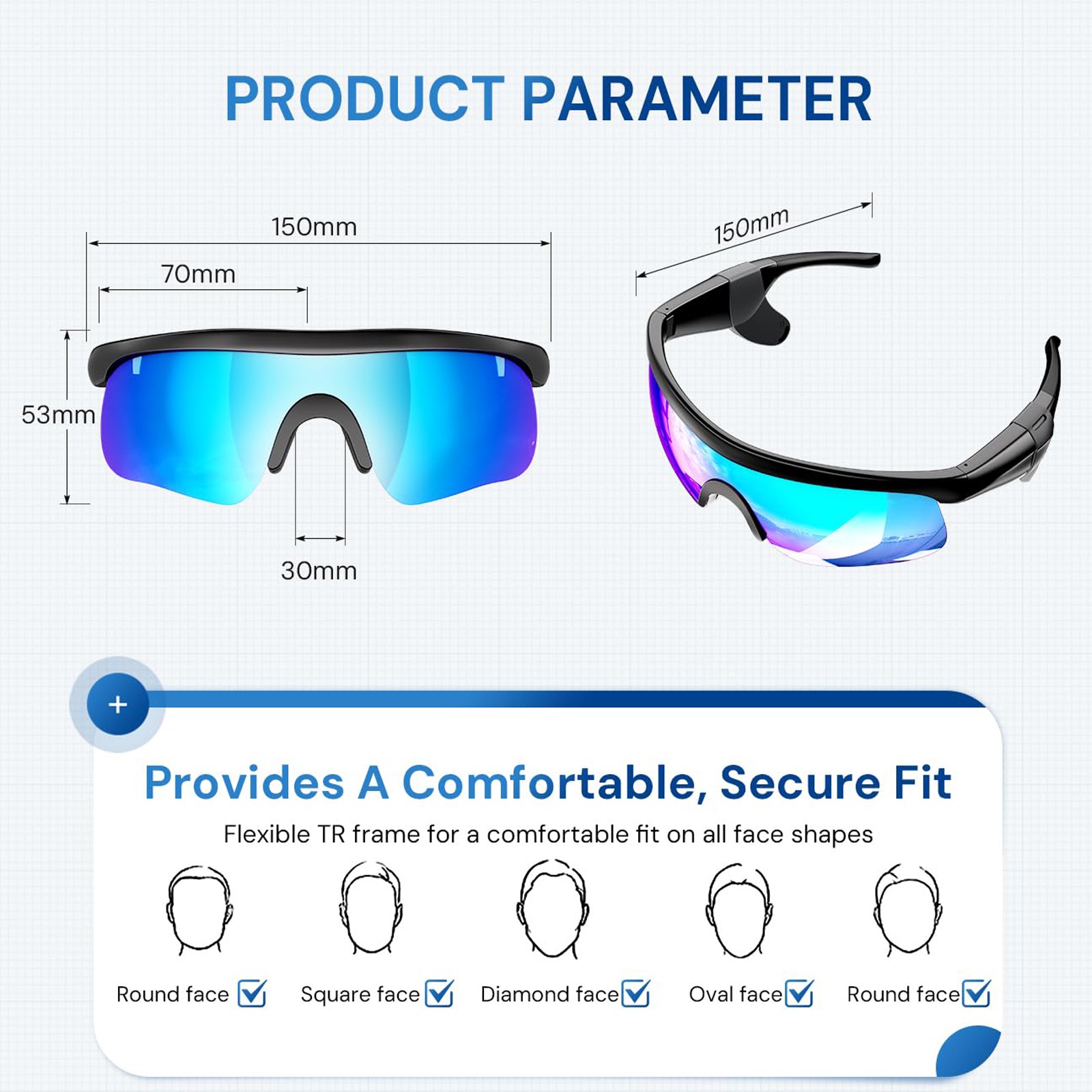 PRODUCT PARAMETER

150mm

70mm

53mm

30mm

150mm

+

Provides A Comfortable, Secure Fit

Flexible TR frame for a comfortable fit on all face shapes

Round face

Square face

Diamond face

Oval face

Round face